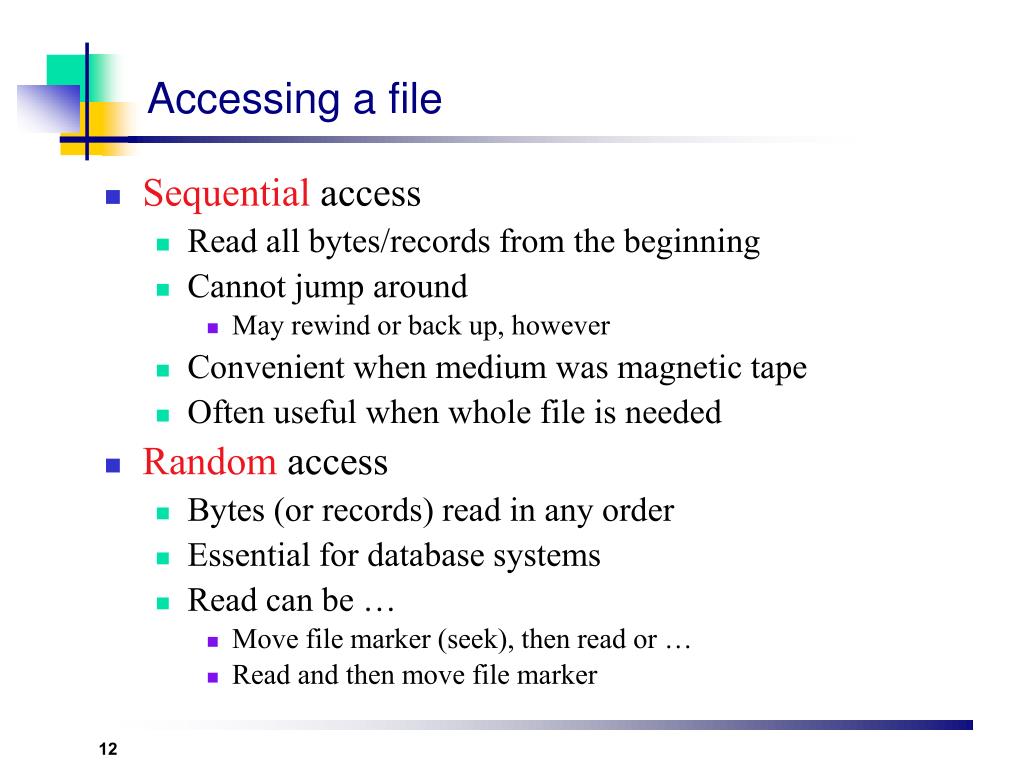 Accessing a file

- Sequential access
  - Read all bytes/records from the beginning
  - Cannot jump around
    - May rewind or back up, however
  - Convenient when medium was magnetic tape
  - Often useful when whole file is needed
- Random access
  - Bytes (or records) read in any order
  - Essential for database systems
  - Read can be …
    - Move file marker (seek), then read or …
    - Read and then move file marker

12